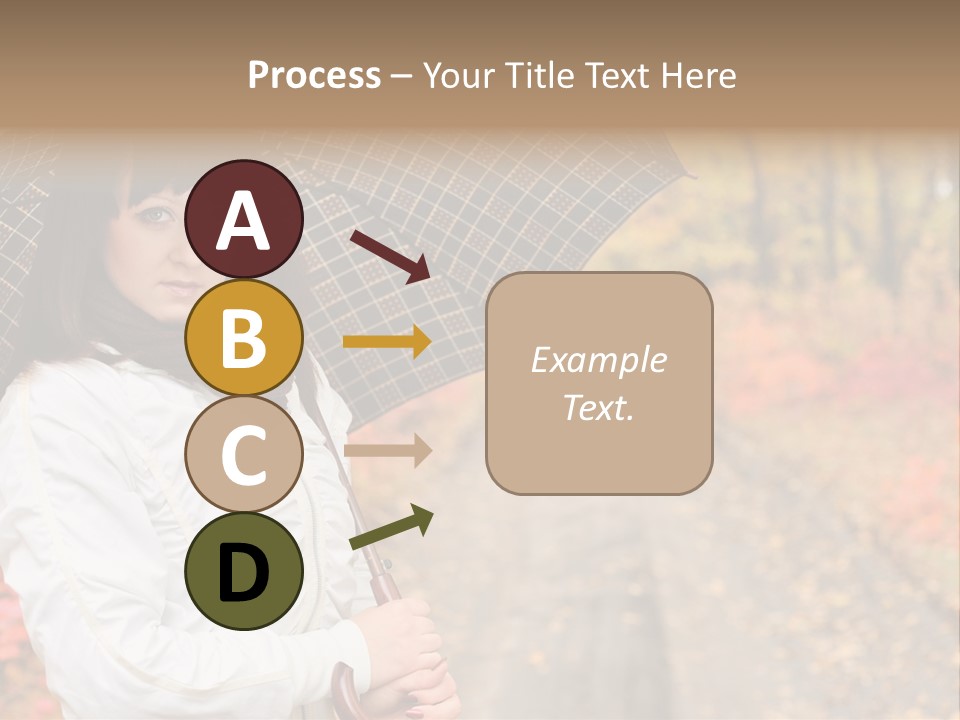 Process – Your Title Text Here

A

B

C

D

Example Text.